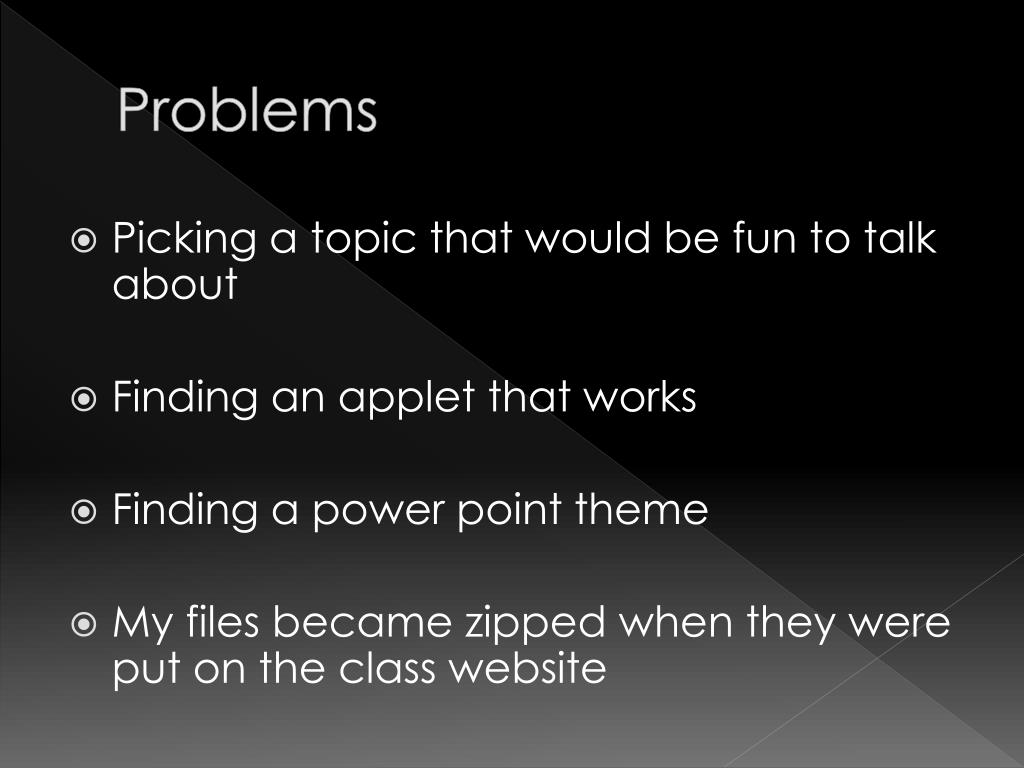 Problems

Picking a topic that would be fun to talk about

Finding an applet that works

Finding a power point theme

My files became zipped when they were put on the class website